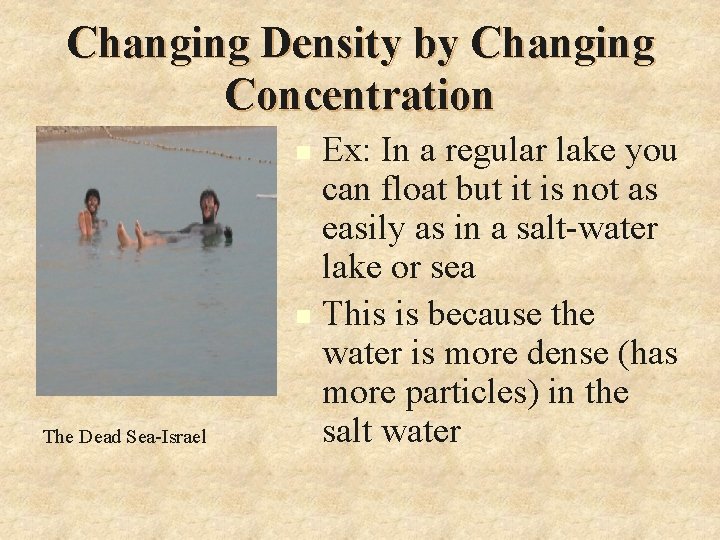 Changing Density by Changing Concentration

The Dead Sea-Israel

Ex: In a regular lake you can float but it is not as easily as in a salt-water lake or sea

This is because the water is more dense (has more particles) in the salt water